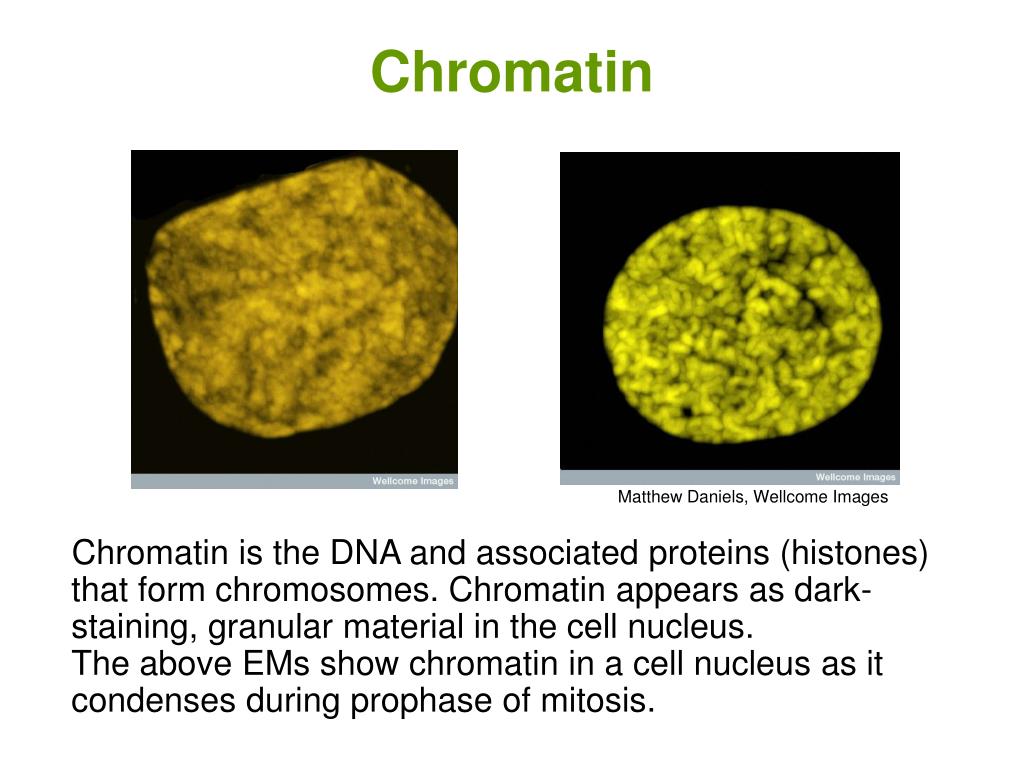 Chromatin

Wellcome Images

Wellcome Images

Matthew Daniels, Wellcome Images

Chromatin is the DNA and associated proteins (histones) that form chromosomes. Chromatin appears as dark-staining, granular material in the cell nucleus.
The above EMs show chromatin in a cell nucleus as it condenses during prophase of mitosis.